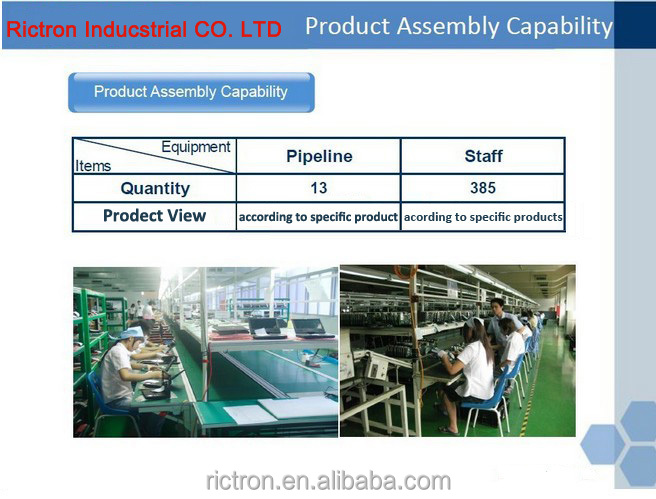 Rictron Inducstrial CO. LTD

Product Assembly Capability

Product Assembly Capability

| Equipment / Items | Pipeline | Staff |
|---|---|---|
| Quantity | 13 | 385 |
| Prodect View | according to specific product | acording to specific products |

rictron.en.alibaba.com